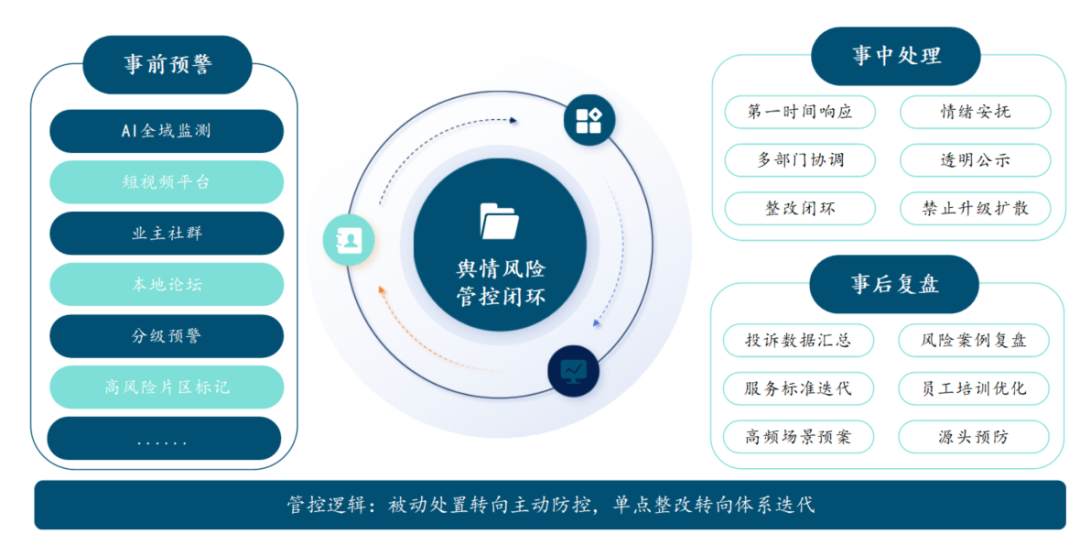 事前预警

AI全域监测

短视频平台

业主社群

本地论坛

分级预警

高风险片区标记

......

舆情风险管控闭环

事中处理

第一时间响应

情绪安抚

多部门协调

透明公示

整改闭环

禁止升级扩散

事后复盘

投诉数据汇总

风险案例复盘

服务标准迭代

员工培训优化

高频场景预案

源头预防

管控逻辑：被动处置转向主动防控，单点整改转向体系迭代